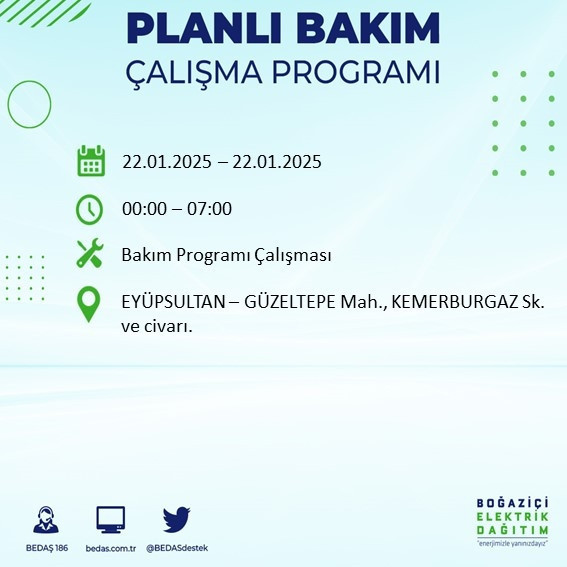 PLANLI BAKIM
ÇALIŞMA PROGRAMI

22.01.2025 – 22.01.2025

00:00 – 07:00

Bakım Programı Çalışması

EYÜPSULTAN – GÜZELTEPE Mah., KEMERBURGAZ Sk. ve civarı.

BEDAŞ 186 bedas.com.tr @BEDASdestek

BOĞAZİÇİ ELEKTRİK DAĞITIM
"enerjimizle yanınızdayız"